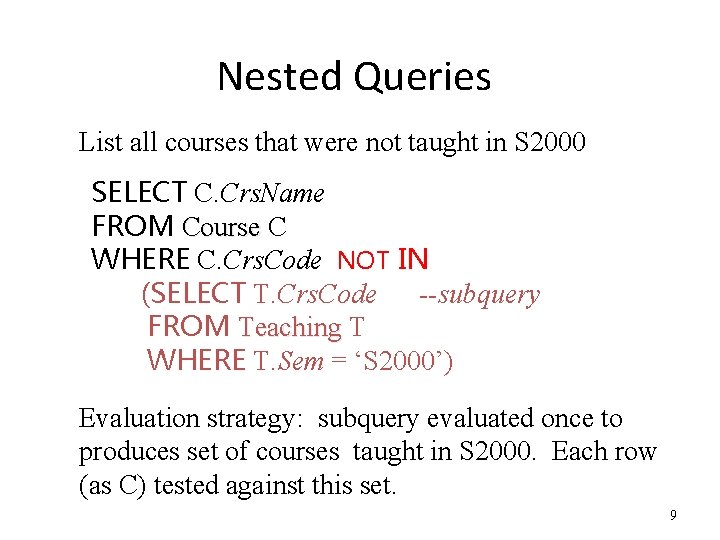 Nested Queries

List all courses that were not taught in S2000

SELECT C.CrsName
FROM Course C
WHERE C.CrsCode NOT IN
(SELECT T.CrsCode --subquery
FROM Teaching T
WHERE T.Sem = ‘S2000’)

Evaluation strategy: subquery evaluated once to produces set of courses taught in S2000. Each row (as C) tested against this set.

9